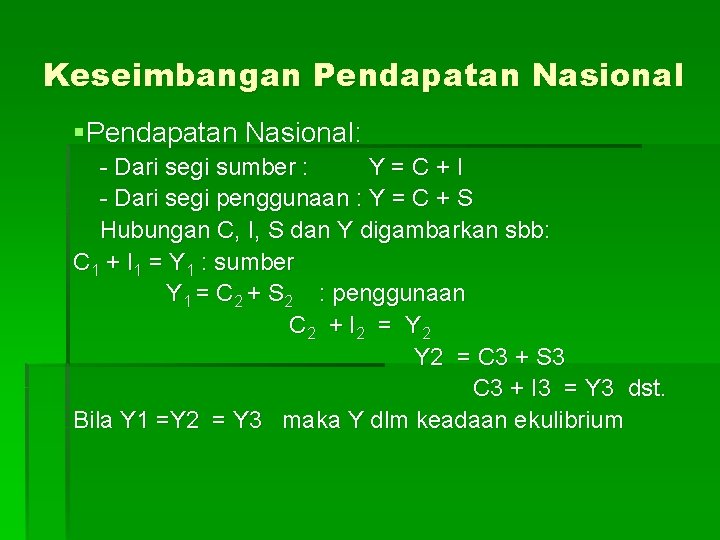 Keseimbangan Pendapatan Nasional

▪Pendapatan Nasional:

- Dari segi sumber : $Y = C + I$

- Dari segi penggunaan : $Y = C + S$

Hubungan C, I, S dan Y digambarkan sbb:

$C_1 + I_1 = Y_1$ : sumber

$Y_1 = C_2 + S_2$ : penggunaan

$C_2 + I_2 = Y_2$

Y2 = C3 + S3

C3 + I3 = Y3 dst.

Bila Y1 =Y2 = Y3 maka Y dlm keadaan ekulibrium